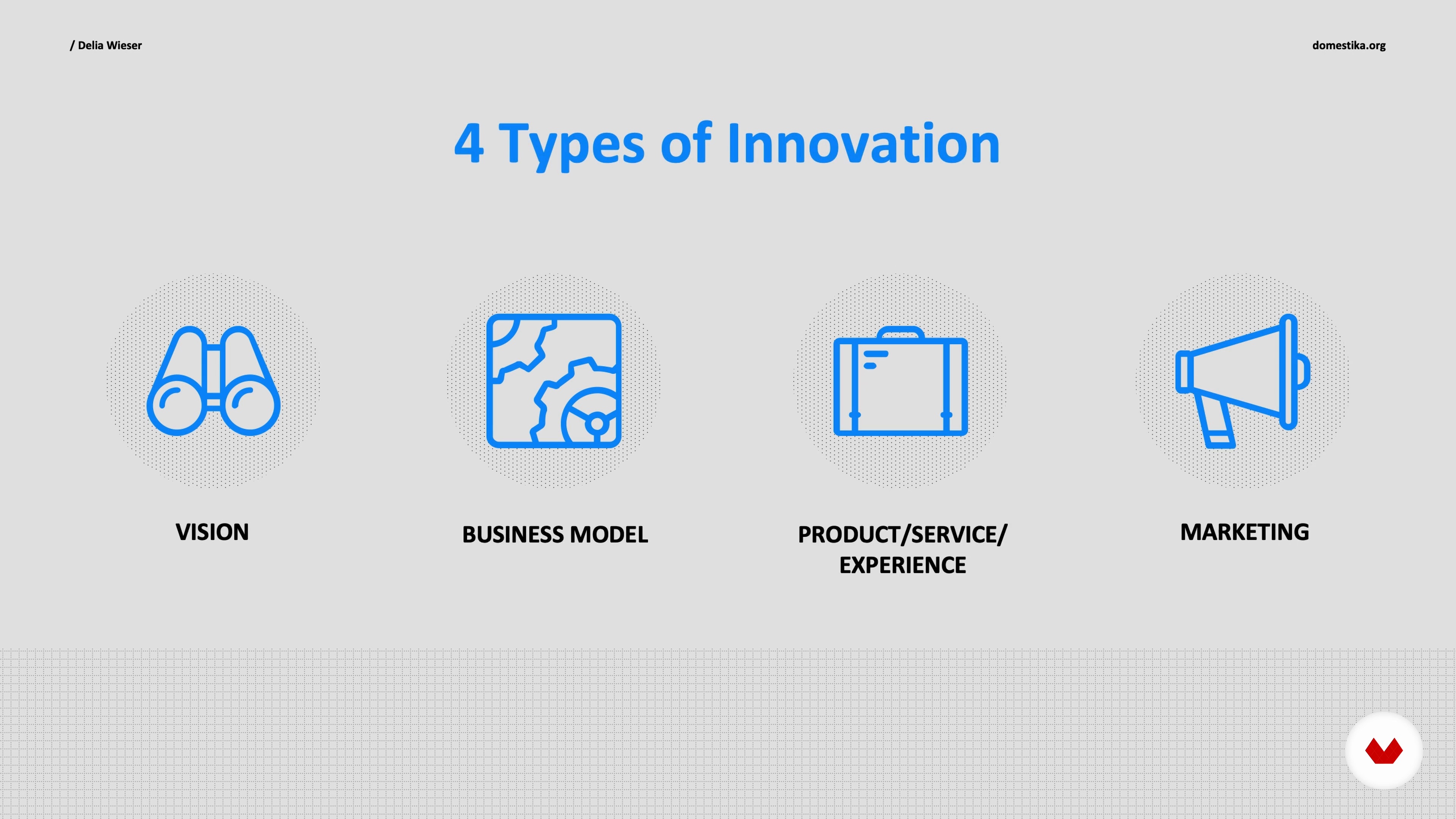 / Delia Wieser

domestika.org

4 Types of Innovation

VISION

BUSINESS MODEL

PRODUCT/SERVICE/ EXPERIENCE

MARKETING